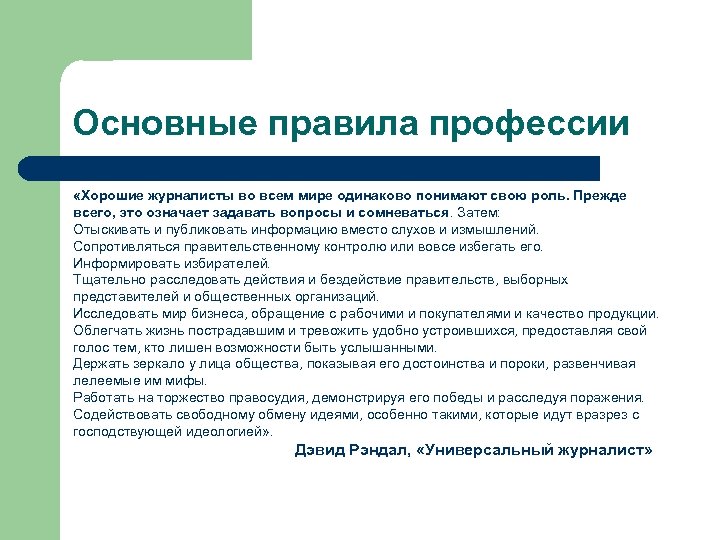 Основные правила профессии

«Хорошие журналисты во всем мире одинаково понимают свою роль. Прежде всего, это означает задавать вопросы и сомневаться. Затем:
Отыскивать и публиковать информацию вместо слухов и измышлений.
Сопротивляться правительственному контролю или вовсе избегать его.
Информировать избирателей.
Тщательно расследовать действия и бездействие правительств, выборных представителей и общественных организаций.
Исследовать мир бизнеса, обращение с рабочими и покупателями и качество продукции.
Облегчать жизнь пострадавшим и тревожить удобно устроившихся, предоставляя свой голос тем, кто лишен возможности быть услышанными.
Держать зеркало у лица общества, показывая его достоинства и пороки, развенчивая лелеемые им мифы.
Работать на торжество правосудия, демонстрируя его победы и расследуя поражения.
Содействовать свободному обмену идеями, особенно такими, которые идут вразрез с господствующей идеологией».

Дэвид Рэндал, «Универсальный журналист»